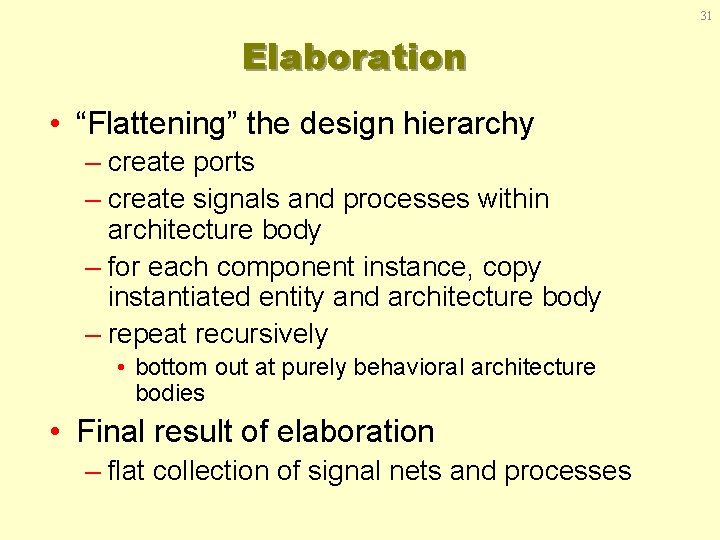 31

Elaboration

• “Flattening” the design hierarchy
– create ports
– create signals and processes within architecture body
– for each component instance, copy instantiated entity and architecture body
– repeat recursively
• bottom out at purely behavioral architecture bodies

• Final result of elaboration
– flat collection of signal nets and processes